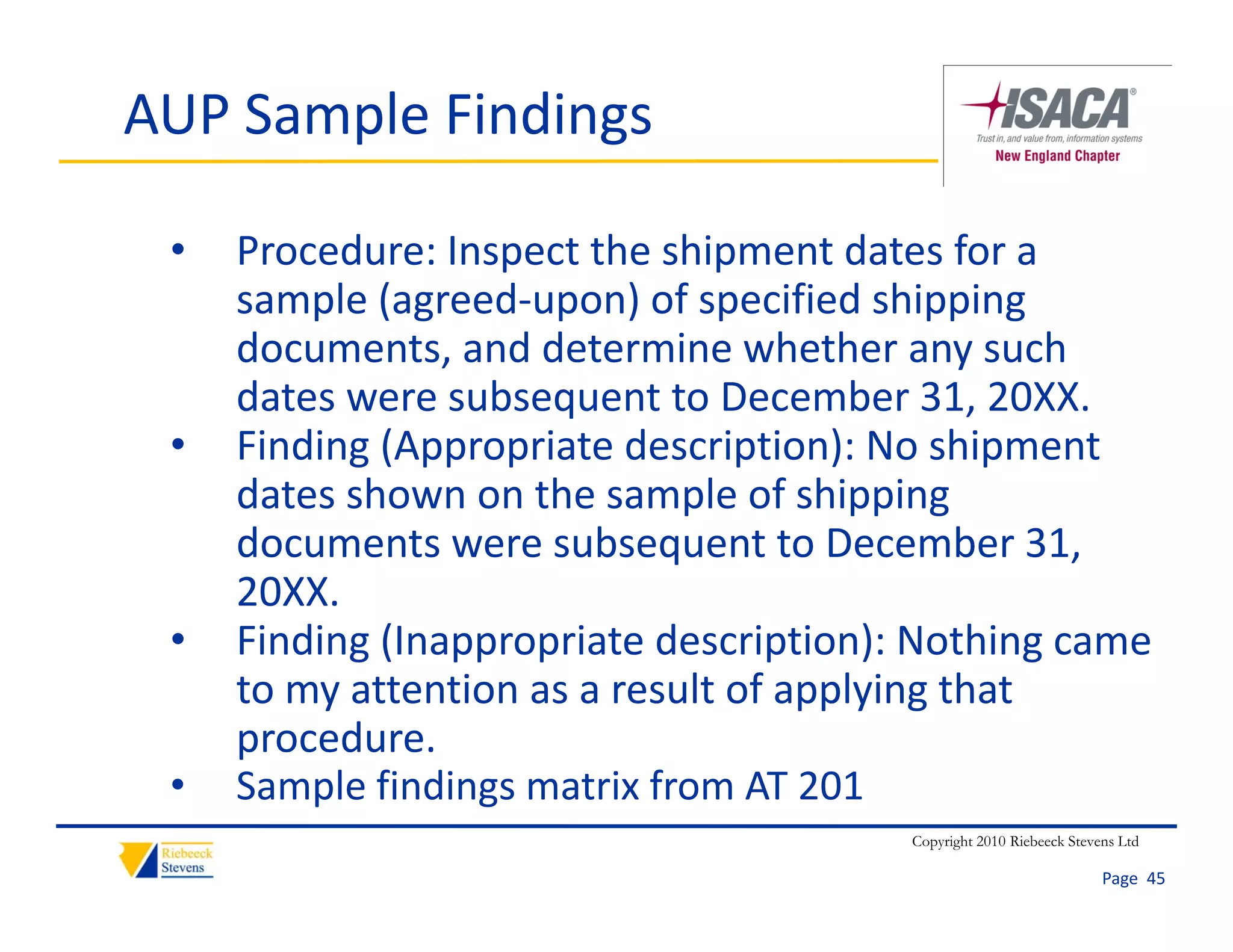 AUP Sample Findings

ISACA®
Trust in, and value from, information systems
New England Chapter

• Procedure: Inspect the shipment dates for a sample (agreed-upon) of specified shipping documents, and determine whether any such dates were subsequent to December 31, 20XX.
• Finding (Appropriate description): No shipment dates shown on the sample of shipping documents were subsequent to December 31, 20XX.
• Finding (Inappropriate description): Nothing came to my attention as a result of applying that procedure.
• Sample findings matrix from AT 201

Riebeeck Stevens

Copyright 2010 Riebeeck Stevens Ltd

Page 45